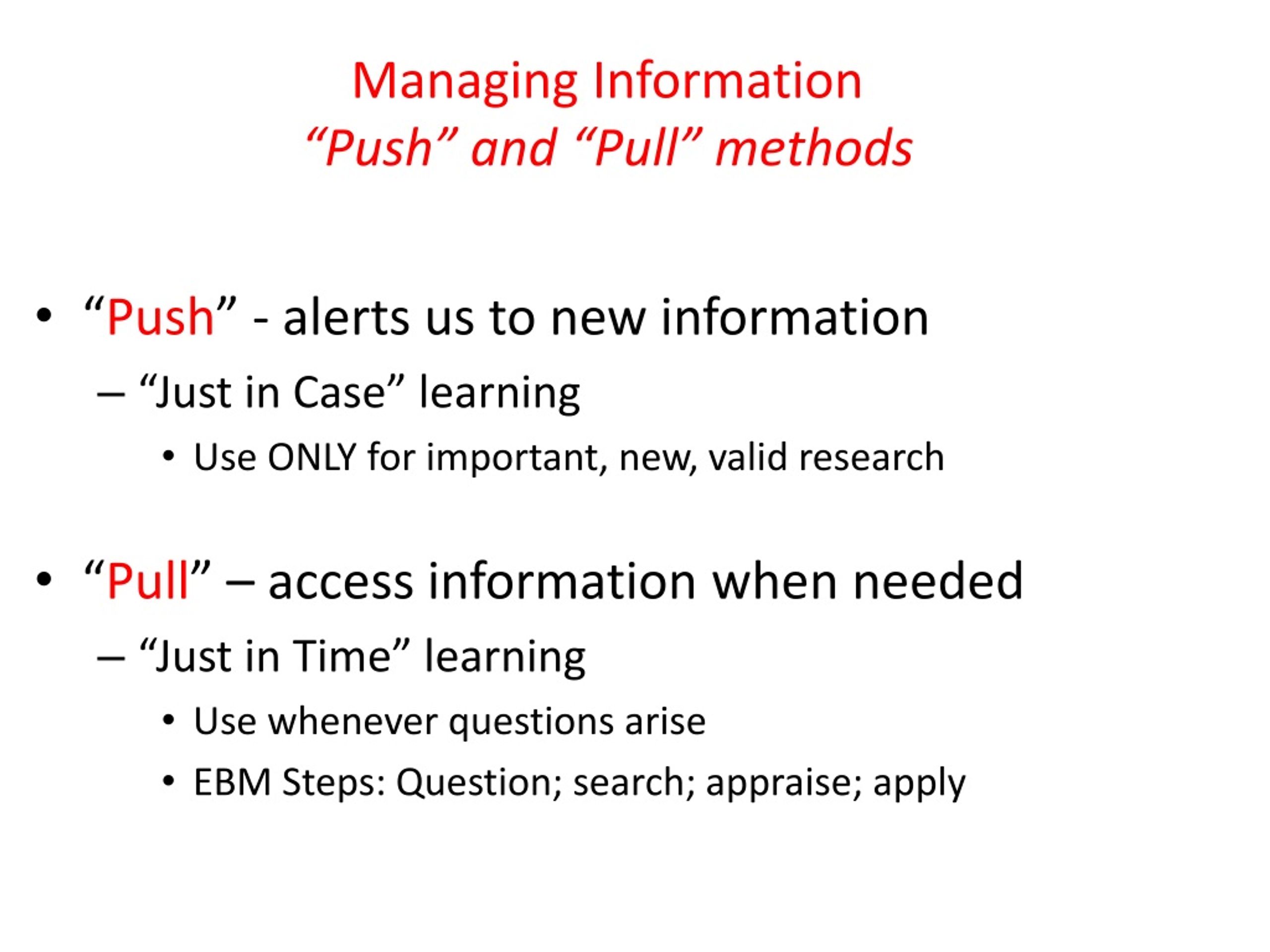 Managing Information
“Push” and “Pull” methods

• “Push” - alerts us to new information
– “Just in Case” learning
• Use ONLY for important, new, valid research

• “Pull” – access information when needed
– “Just in Time” learning
• Use whenever questions arise
• EBM Steps: Question; search; appraise; apply